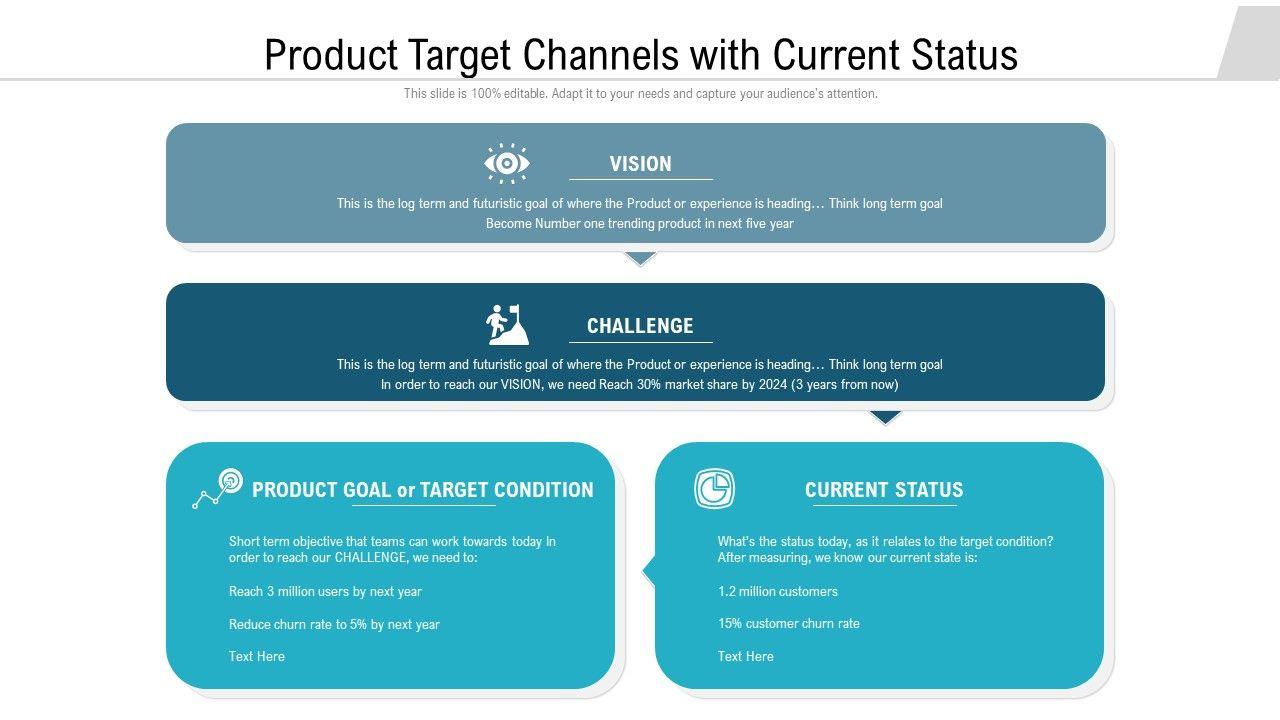 Product Target Channels with Current Status

This slide is 100% editable. Adapt it to your needs and capture your audience's attention.

VISION

This is the log term and futuristic goal of where the Product or experience is heading… Think long term goal
Become Number one trending product in next five year

CHALLENGE

This is the log term and futuristic goal of where the Product or experience is heading… Think long term goal
In order to reach our VISION, we need Reach 30% market share by 2024 (3 years from now)

PRODUCT GOAL or TARGET CONDITION

Short term objective that teams can work towards today In order to reach our CHALLENGE, we need to:

Reach 3 million users by next year

Reduce churn rate to 5% by next year

Text Here

CURRENT STATUS

What's the status today, as it relates to the target condition? After measuring, we know our current state is:

1.2 million customers

15% customer churn rate

Text Here